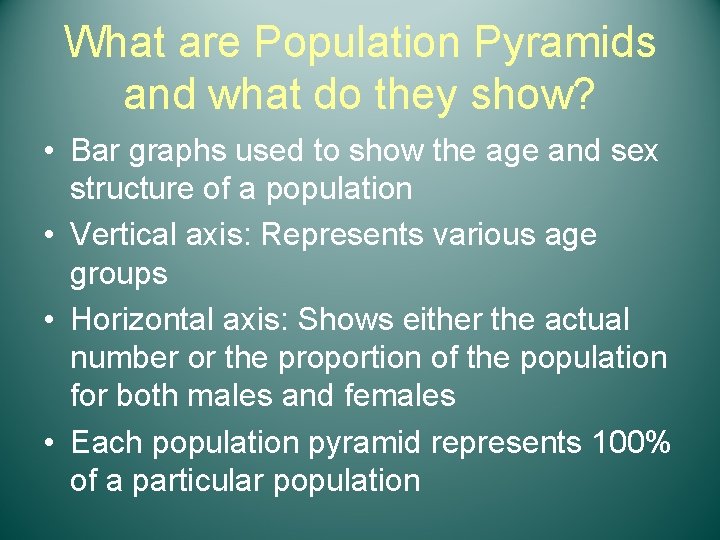 What are Population Pyramids and what do they show?

• Bar graphs used to show the age and sex structure of a population
• Vertical axis: Represents various age groups
• Horizontal axis: Shows either the actual number or the proportion of the population for both males and females
• Each population pyramid represents 100% of a particular population